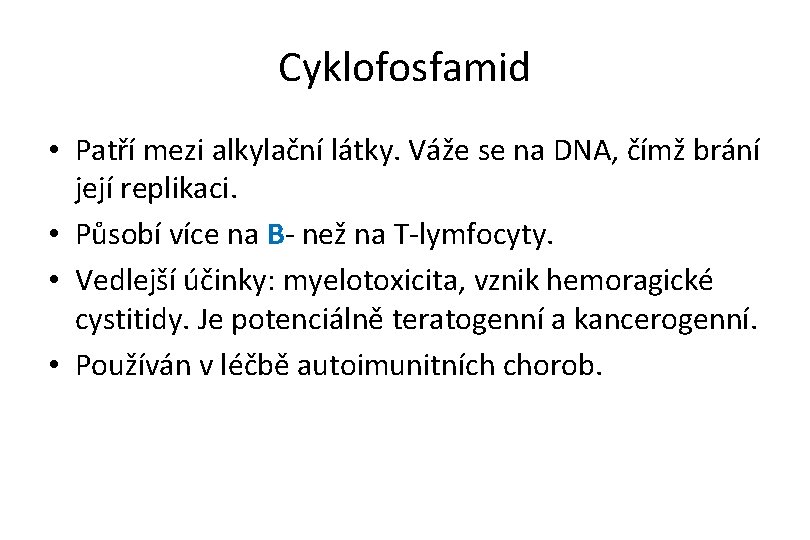 Cyklofosfamid

• Patří mezi alkylační látky. Váže se na DNA, čímž brání její replikaci.
• Působí více na B- než na T-lymfocyty.
• Vedlejší účinky: myelotoxicita, vznik hemoragické cystitidy. Je potenciálně teratogenní a kancerogenní.
• Používán v léčbě autoimunitních chorob.